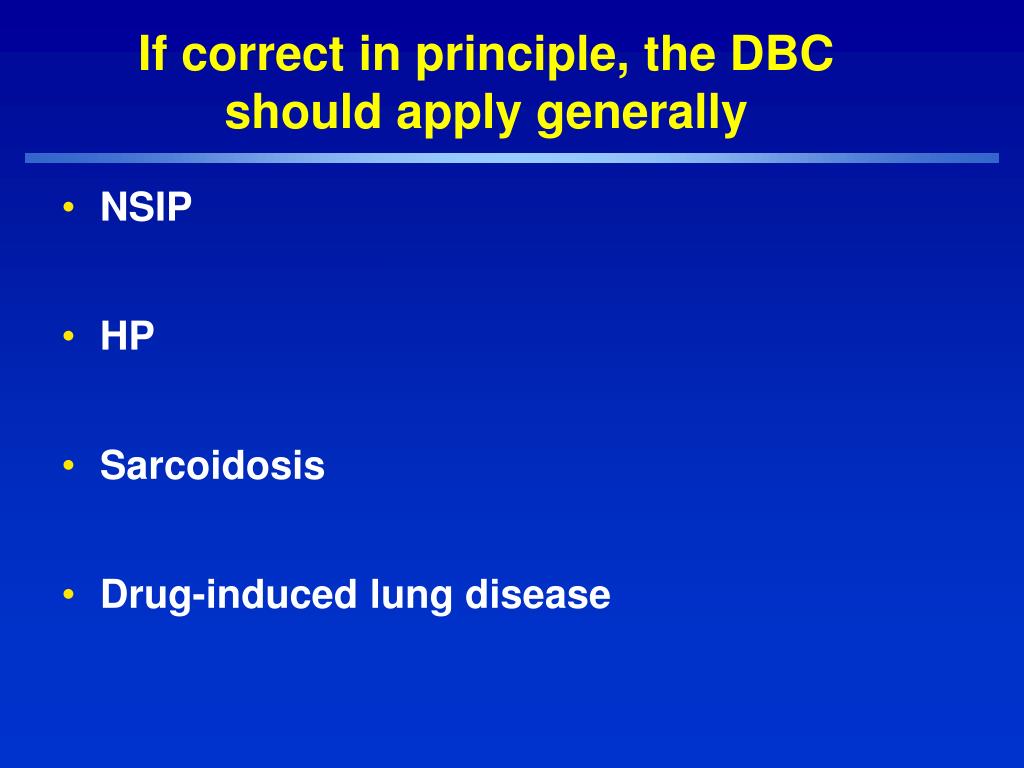 If correct in principle, the DBC should apply generally

• NSIP

• HP

• Sarcoidosis

• Drug-induced lung disease